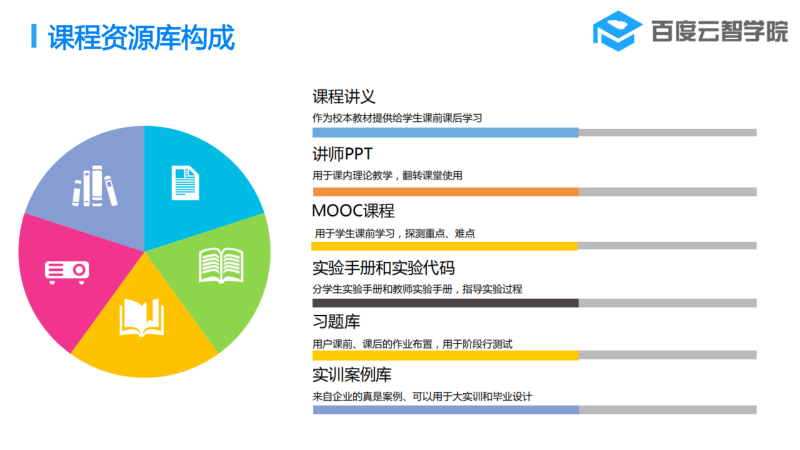 课程资源库构成

百度云智学院

课程讲义
作为校本教材提供给学生课前课后学习

讲师PPT
用于课内理论教学，翻转课堂使用

MOOC课程
用于学生课前学习，探测重点、难点

实验手册和实验代码
分学生实验手册和教师实验手册，指导实验过程

习题库
用户课前、课后的作业布置，用于阶段行测试

实训案例库
来自企业的真是案例、可以用于大实训和毕业设计